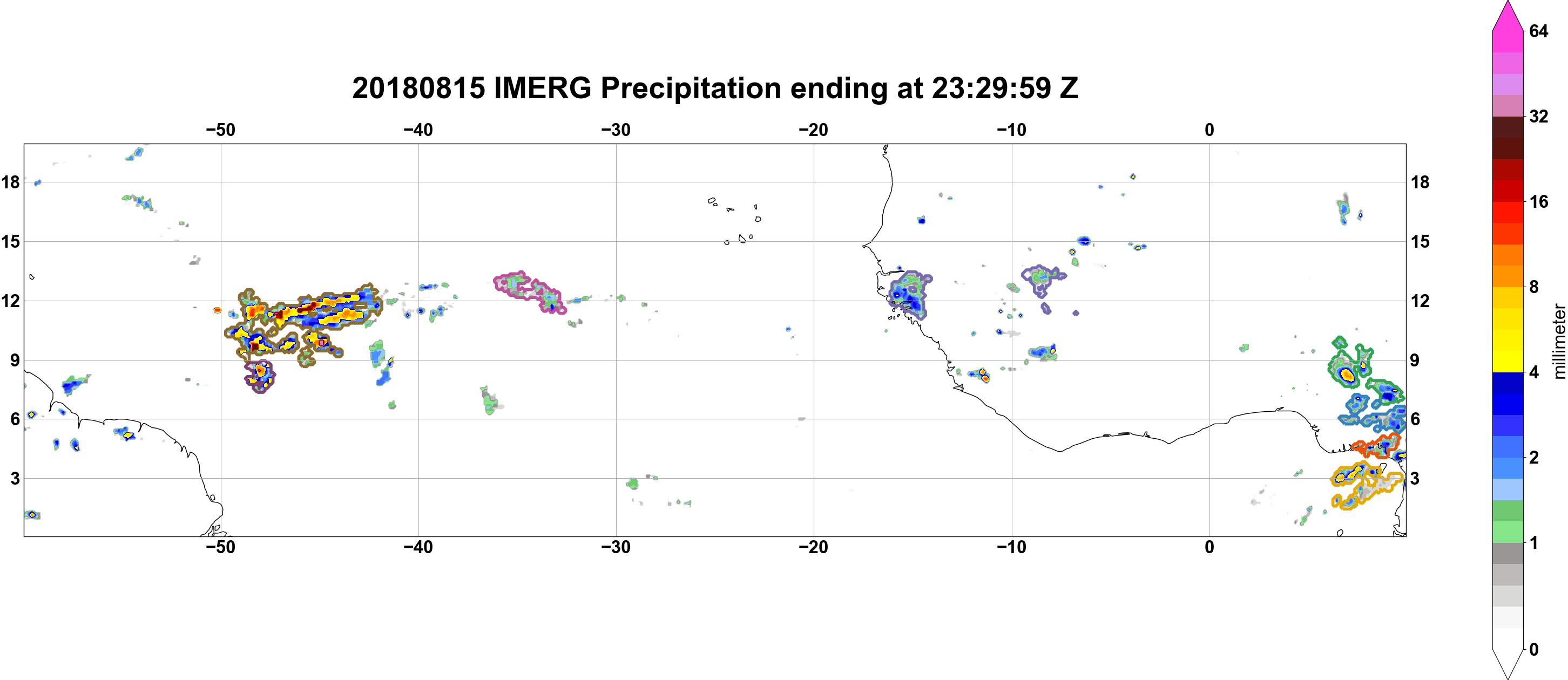 20180815 IMERG Precipitation ending at 23:29:59 Z

−50 −40 −30 −20 −10 0

18
15
12
9
6
3

18
15
12
9
6
3

−50 −40 −30 −20 −10 0

64
32
16
8
4
2
1
0
millimeter